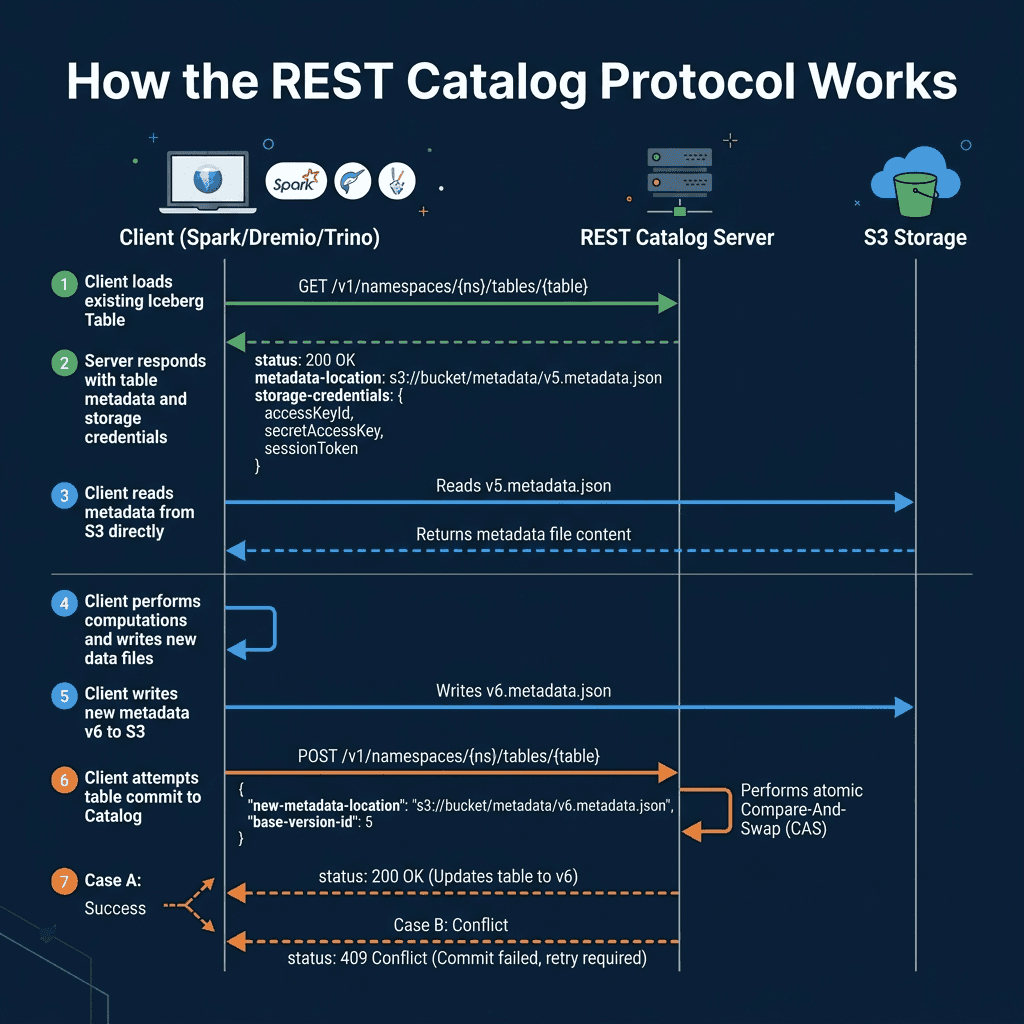 How the REST Catalog Protocol Works

Spark

Client (Spark/Dremio/Trino)

REST Catalog Server

S3 Storage

1 Client loads existing Iceberg Table

GET /v1/namespaces/{ns}/tables/{table}

2 Server responds with table metadata and storage credentials

status: 200 OK
metadata-location: s3://bucket/metadata/v5.metadata.json
storage-credentials: {
accessKeyId,
secretAccessKey,
sessionToken
}

3 Client reads metadata from S3 directly

Reads v5.metadata.json

Returns metadata file content

4 Client performs computations and writes new data files

5 Client writes new metadata v6 to S3

Writes v6.metadata.json

6 Client attempts table commit to Catalog

POST /v1/namespaces/{ns}/tables/{table}

{
"new-metadata-location": "s3://bucket/metadata/v6.metadata.json",
"base-version-id": 5
}

Performs atomic Compare-And-Swap (CAS)

7 Case A: Success

status: 200 OK (Updates table to v6)

Case B: Conflict

status: 409 Conflict (Commit failed, retry required)